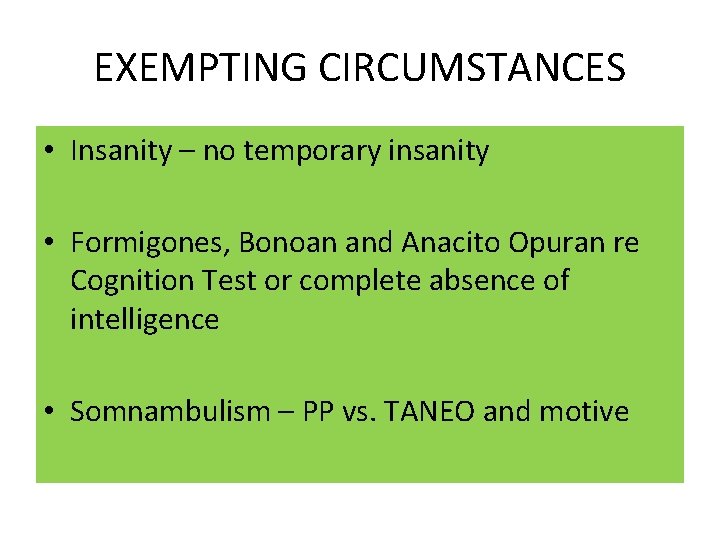 EXEMPTING CIRCUMSTANCES

• Insanity – no temporary insanity

• Formigones, Bonoan and Anacito Opuran re Cognition Test or complete absence of intelligence

• Somnambulism – PP vs. TANEO and motive